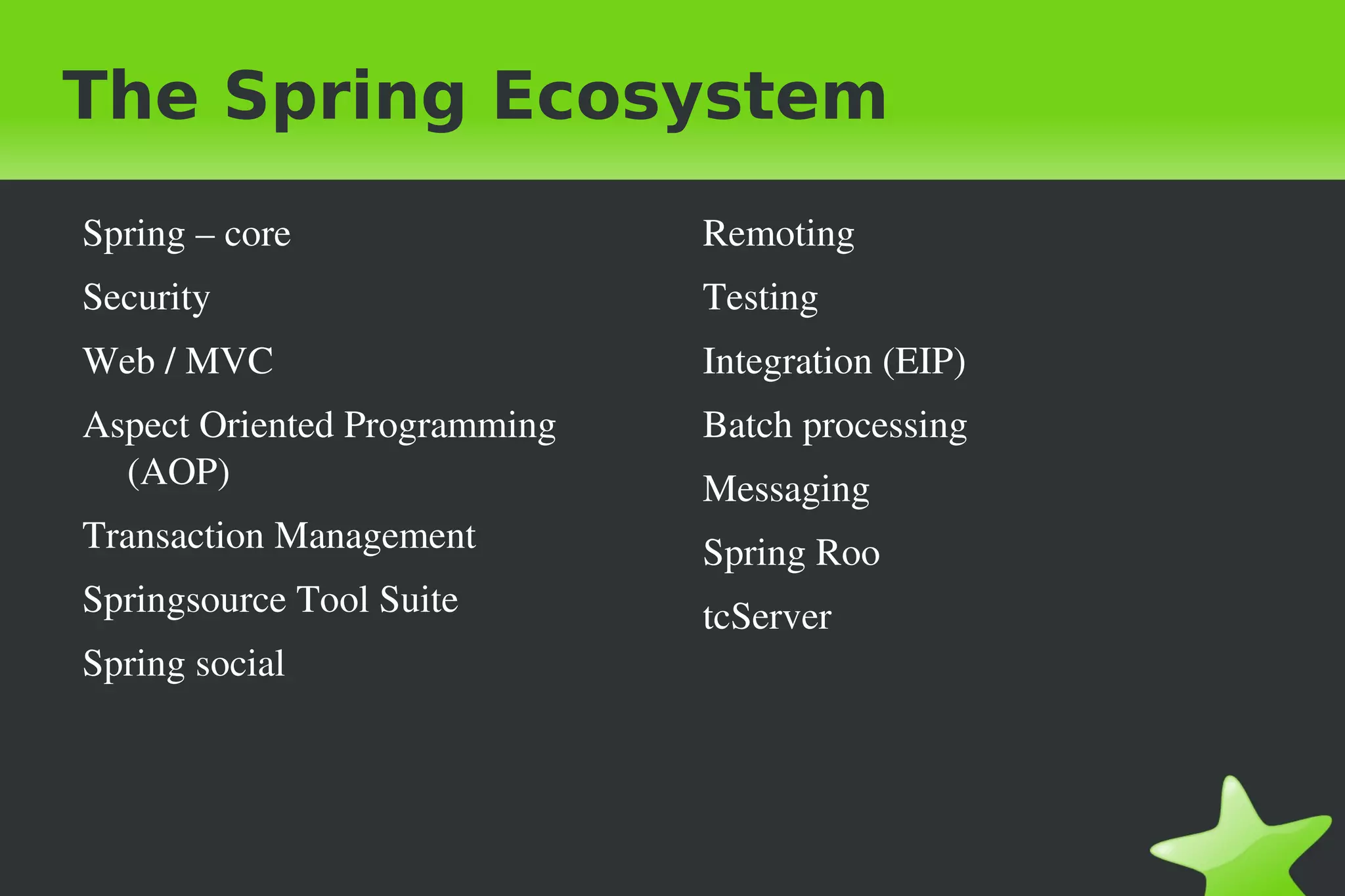 The Spring Ecosystem

Spring – core

Security

Web / MVC

Aspect Oriented Programming (AOP)

Transaction Management

Springsource Tool Suite

Spring social

Remoting

Testing

Integration (EIP)

Batch processing

Messaging

Spring Roo

tcServer